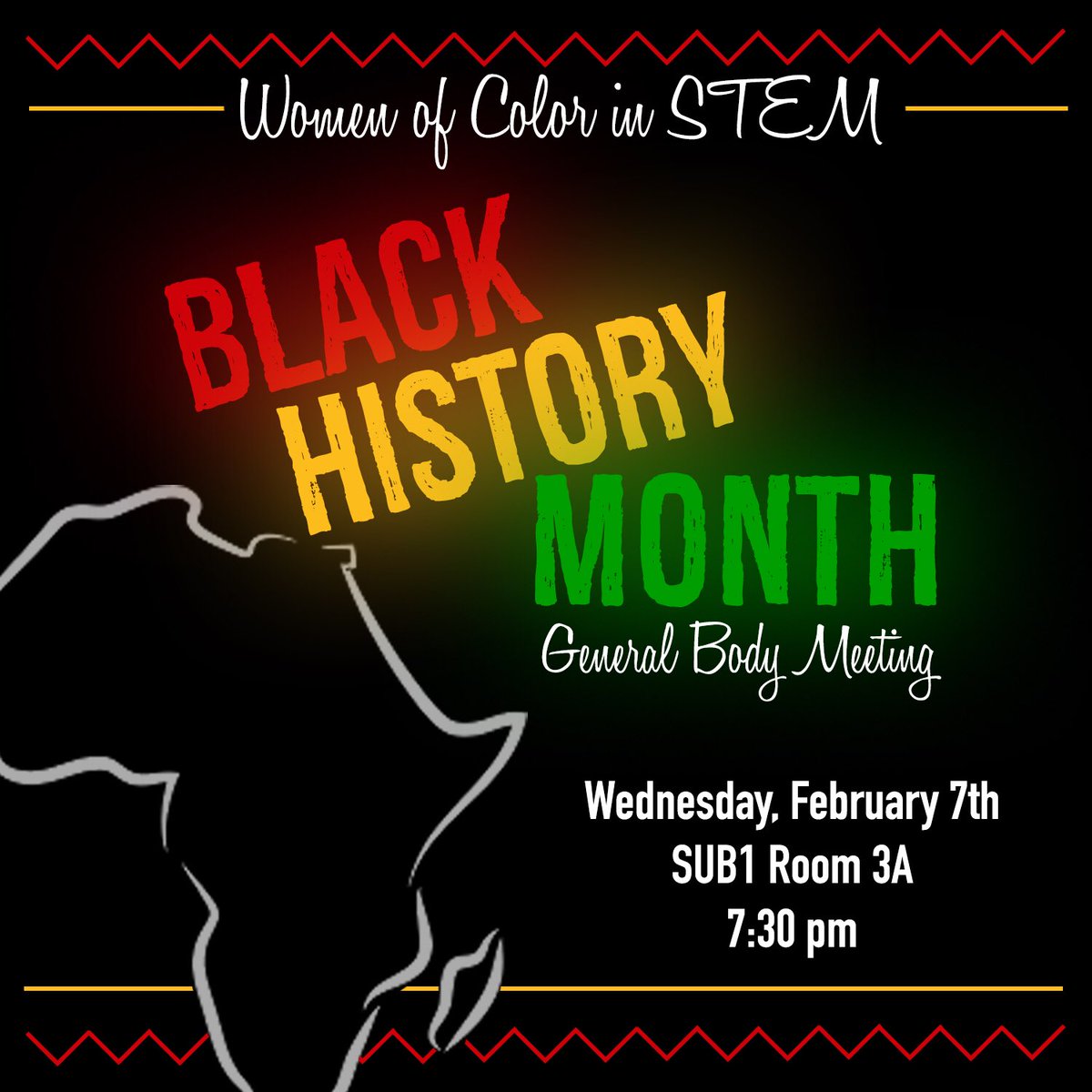 Women of Color in STEM

BLACK HISTORY MONTH

General Body Meeting

Wednesday, February 7th
SUB1 Room 3A
7:30 pm